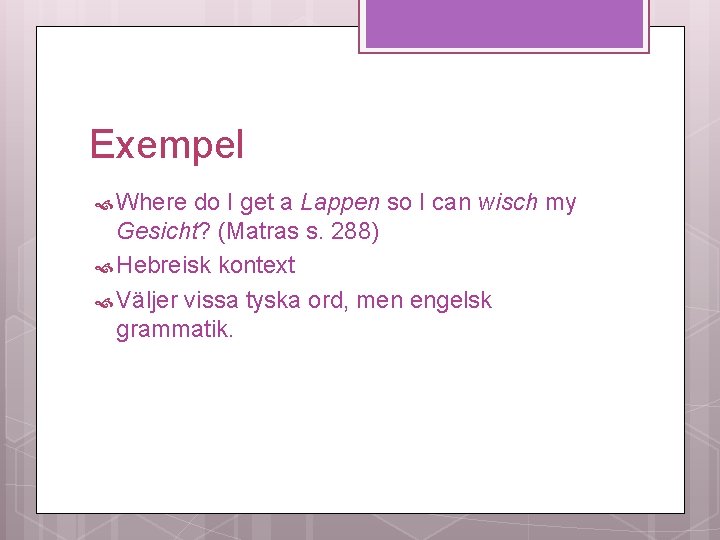 Exempel

Where do I get a Lappen so I can wisch my Gesicht? (Matras s. 288)

Hebreisk kontext

Väljer vissa tyska ord, men engelsk grammatik.